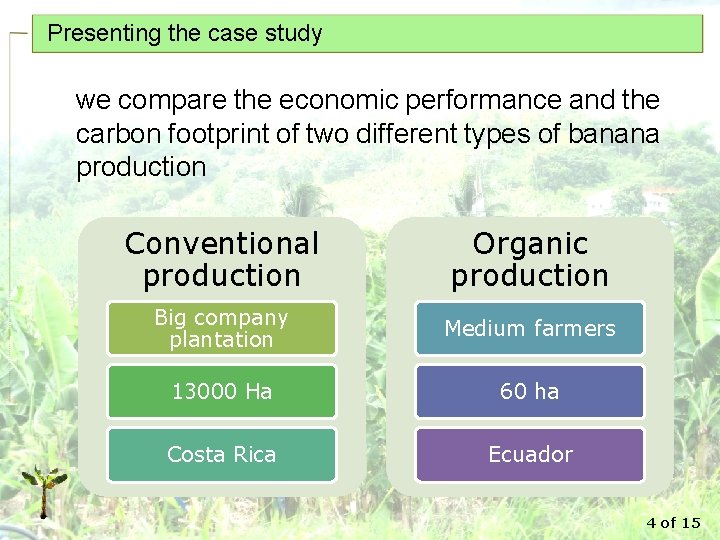 Presenting the case study

we compare the economic performance and the carbon footprint of two different types of banana production

Conventional production

Big company plantation

13000 Ha

Costa Rica

Organic production

Medium farmers

60 ha

Ecuador

4 of 15